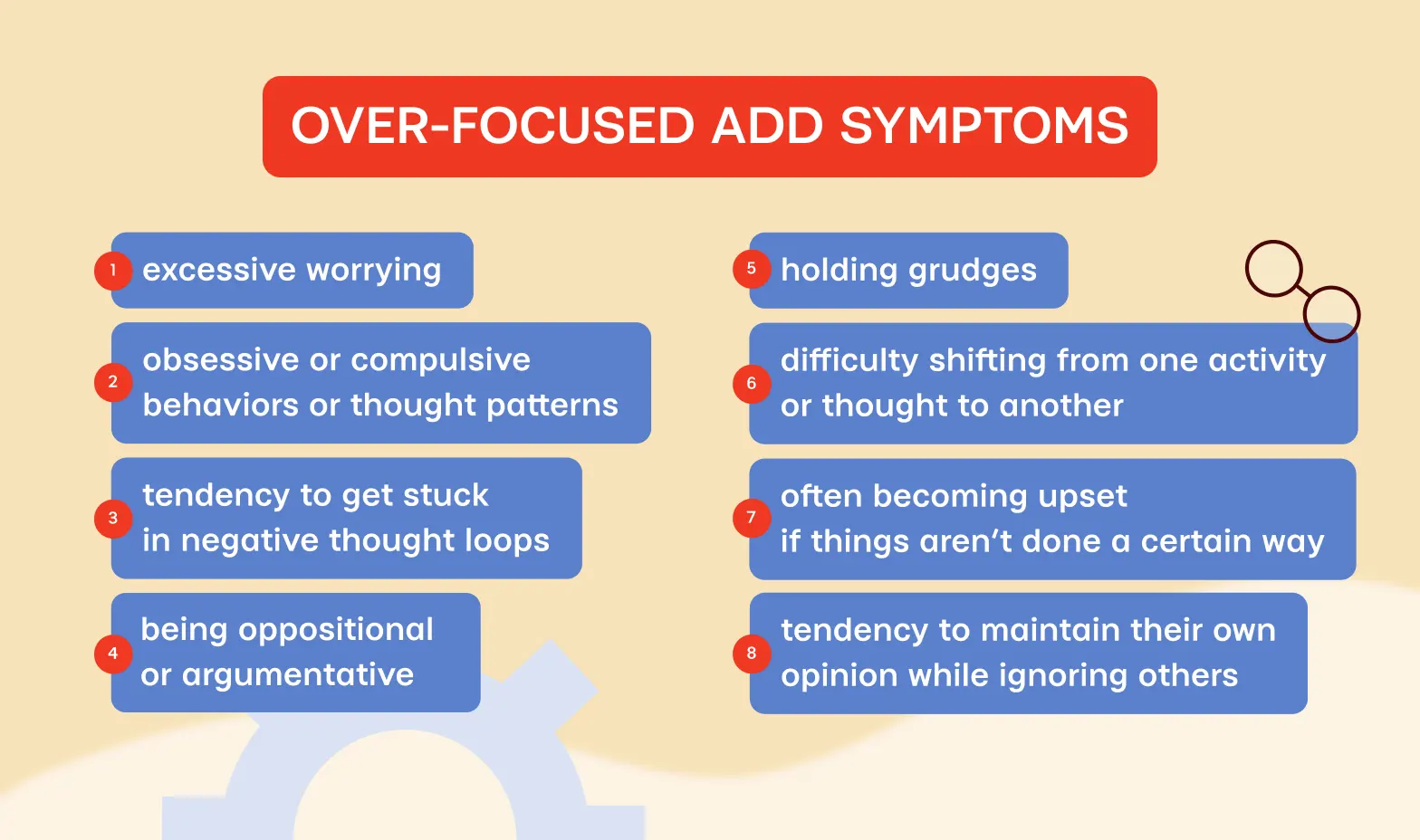 OVER-FOCUSED ADD SYMPTOMS

1 excessive worrying

2 obsessive or compulsive behaviors or thought patterns

3 tendency to get stuck in negative thought loops

4 being oppositional or argumentative

5 holding grudges

6 difficulty shifting from one activity or thought to another

7 often becoming upset if things aren't done a certain way

8 tendency to maintain their own opinion while ignoring others